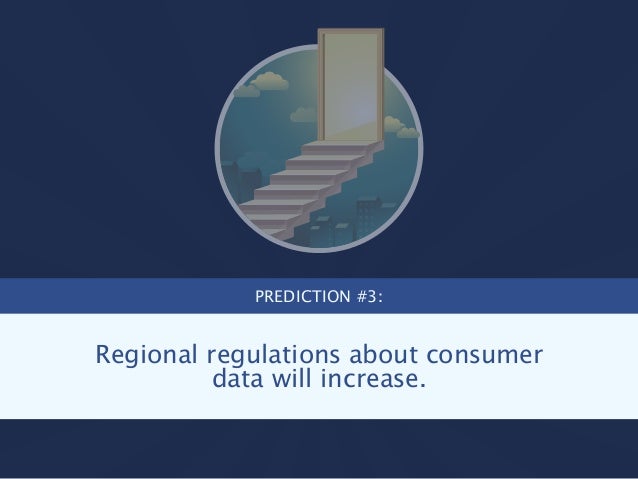 PREDICTION #3:

Regional regulations about consumer data will increase.